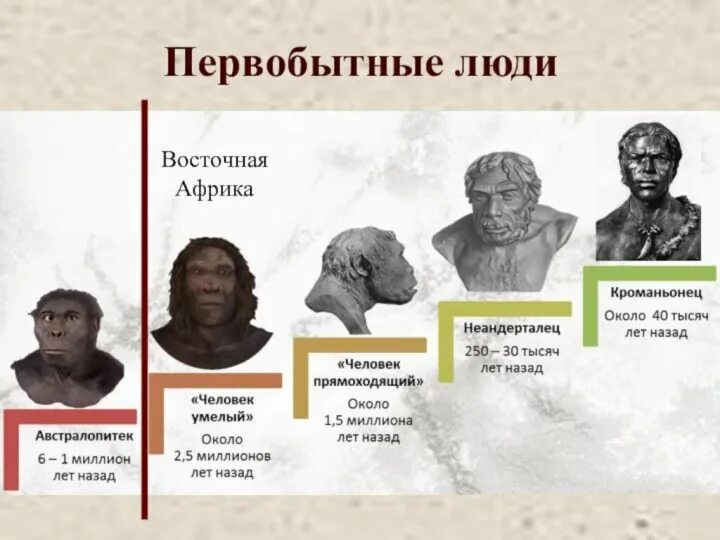 Первобытные люди

Восточная Африка

Австралопитек
6 – 1 миллион лет назад

«Человек умелый»
Около 2,5 миллионов лет назад

«Человек прямоходящий»
Около 1,5 миллиона лет назад

Неандерталец
250 – 30 тысяч лет назад

Кроманьонец
Около 40 тысяч лет назад